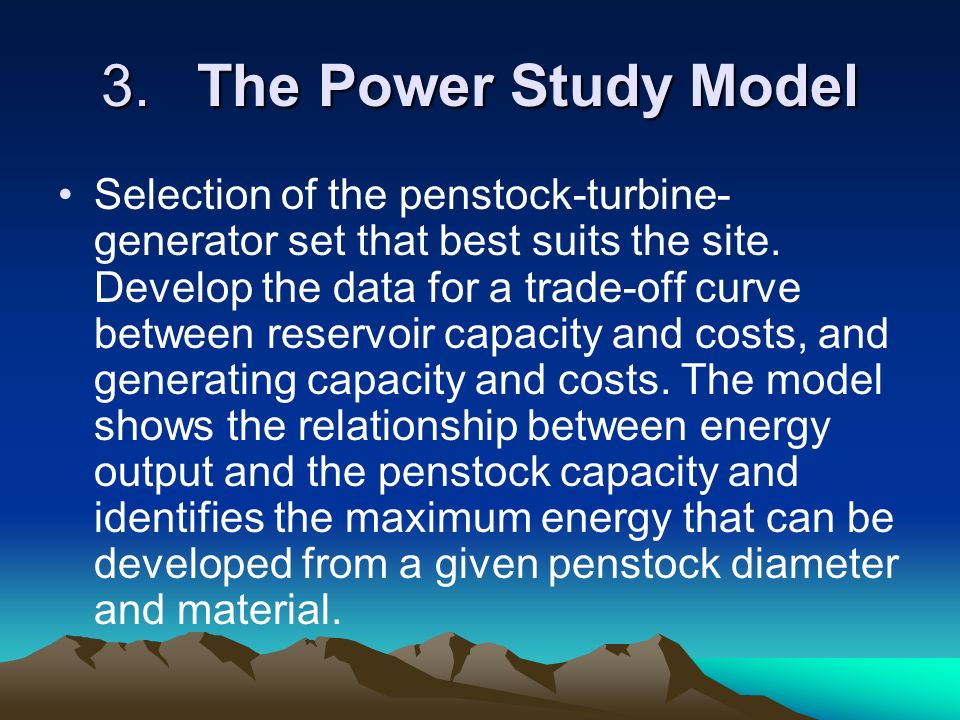 3. The Power Study Model

• Selection of the penstock-turbine-generator set that best suits the site. Develop the data for a trade-off curve between reservoir capacity and costs, and generating capacity and costs. The model shows the relationship between energy output and the penstock capacity and identifies the maximum energy that can be developed from a given penstock diameter and material.